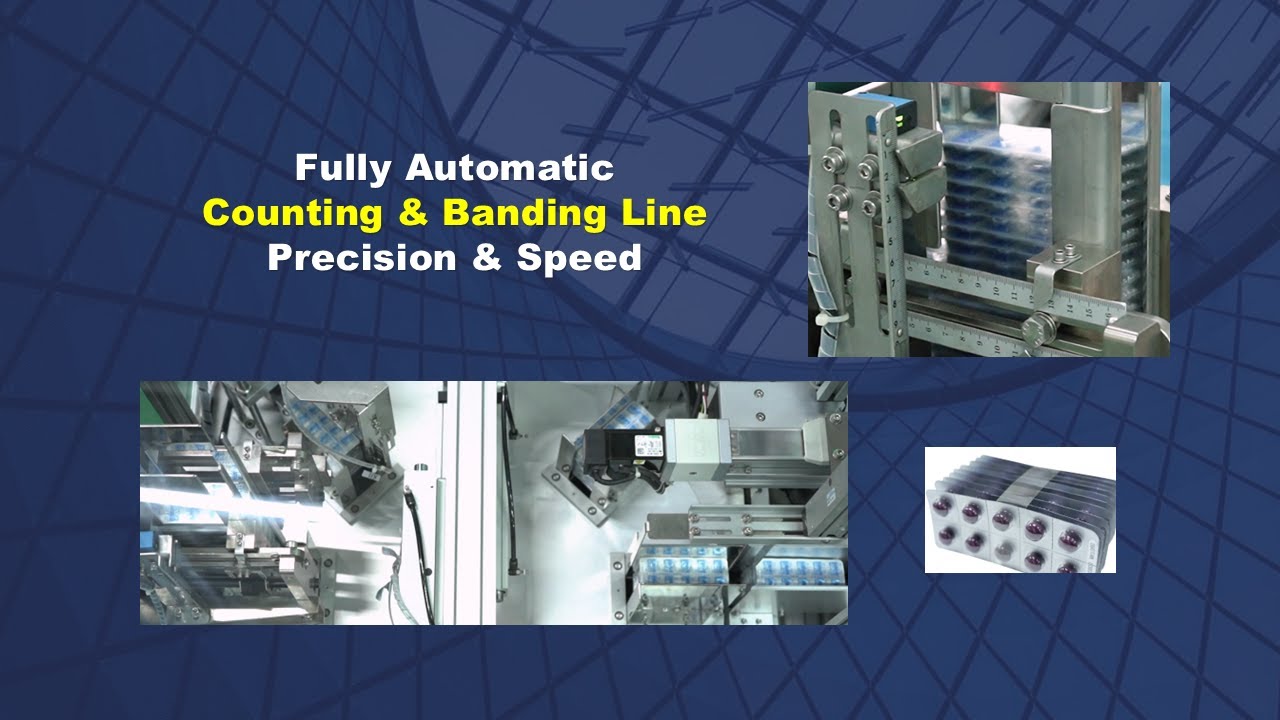 Fully Automatic
Counting & Banding Line
Precision & Speed